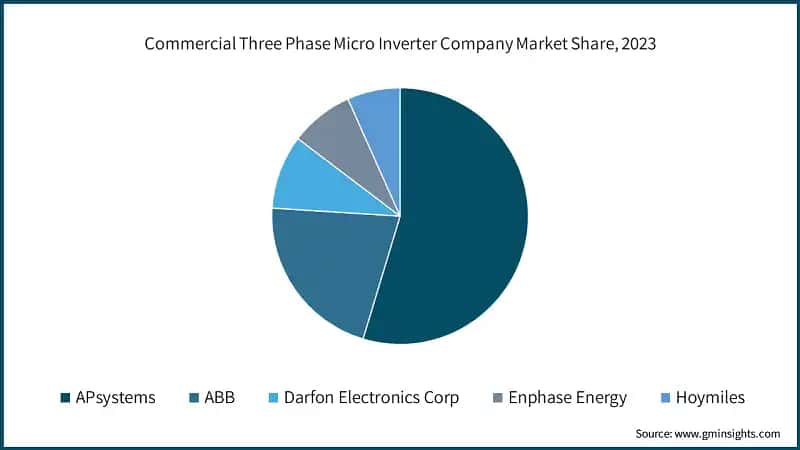 Commercial Three Phase Micro Inverter Company Market Share, 2023

APsystems ABB Darfon Electronics Corp Enphase Energy Hoymiles

Source: www.gminsights.com